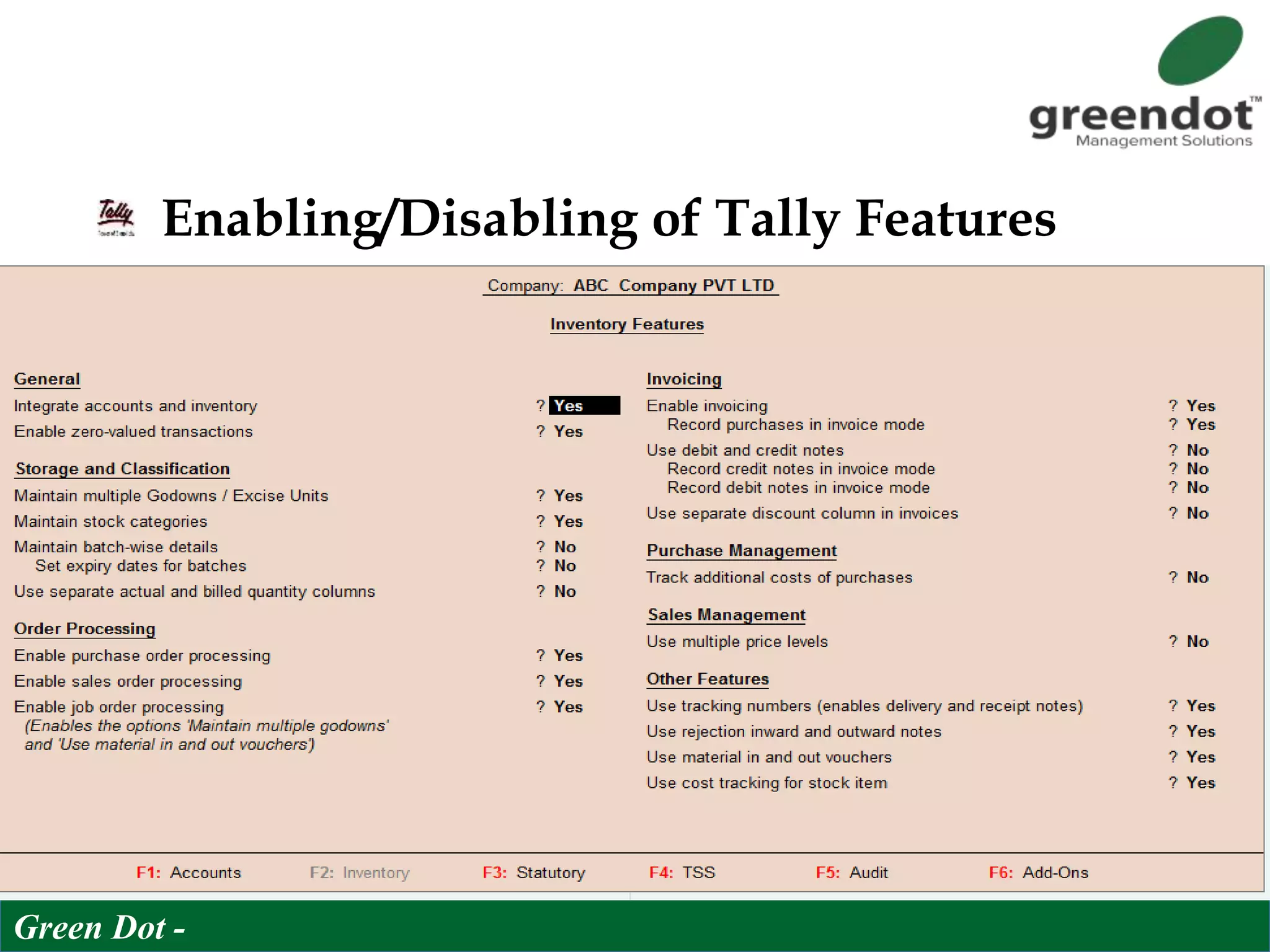 greendot™
Management Solutions

Tally

Enabling/Disabling of Tally Features

Company: ABC Company PVT LTD

Inventory Features

General
Integrate accounts and inventory ? Yes
Enable zero-valued transactions ? Yes

Storage and Classification
Maintain multiple Godowns / Excise Units ? Yes
Maintain stock categories ? Yes
Maintain batch-wise details ? No
Set expiry dates for batches ? No
Use separate actual and billed quantity columns ? No

Order Processing
Enable purchase order processing ? Yes
Enable sales order processing ? Yes
Enable job order processing ? Yes
(Enables the options 'Maintain multiple godowns' and 'Use material in and out vouchers')

Invoicing
Enable invoicing ? Yes
Record purchases in invoice mode ? Yes
Use debit and credit notes ? No
Record credit notes in invoice mode ? No
Record debit notes in invoice mode ? No
Use separate discount column in invoices ? No

Purchase Management
Track additional costs of purchases ? No

Sales Management
Use multiple price levels ? No

Other Features
Use tracking numbers (enables delivery and receipt notes) ? Yes
Use rejection inward and outward notes ? Yes
Use material in and out vouchers ? Yes
Use cost tracking for stock item ? Yes

F1: Accounts F2: Inventory F3: Statutory F4: TSS F5: Audit F6: Add-Ons

Green Dot -